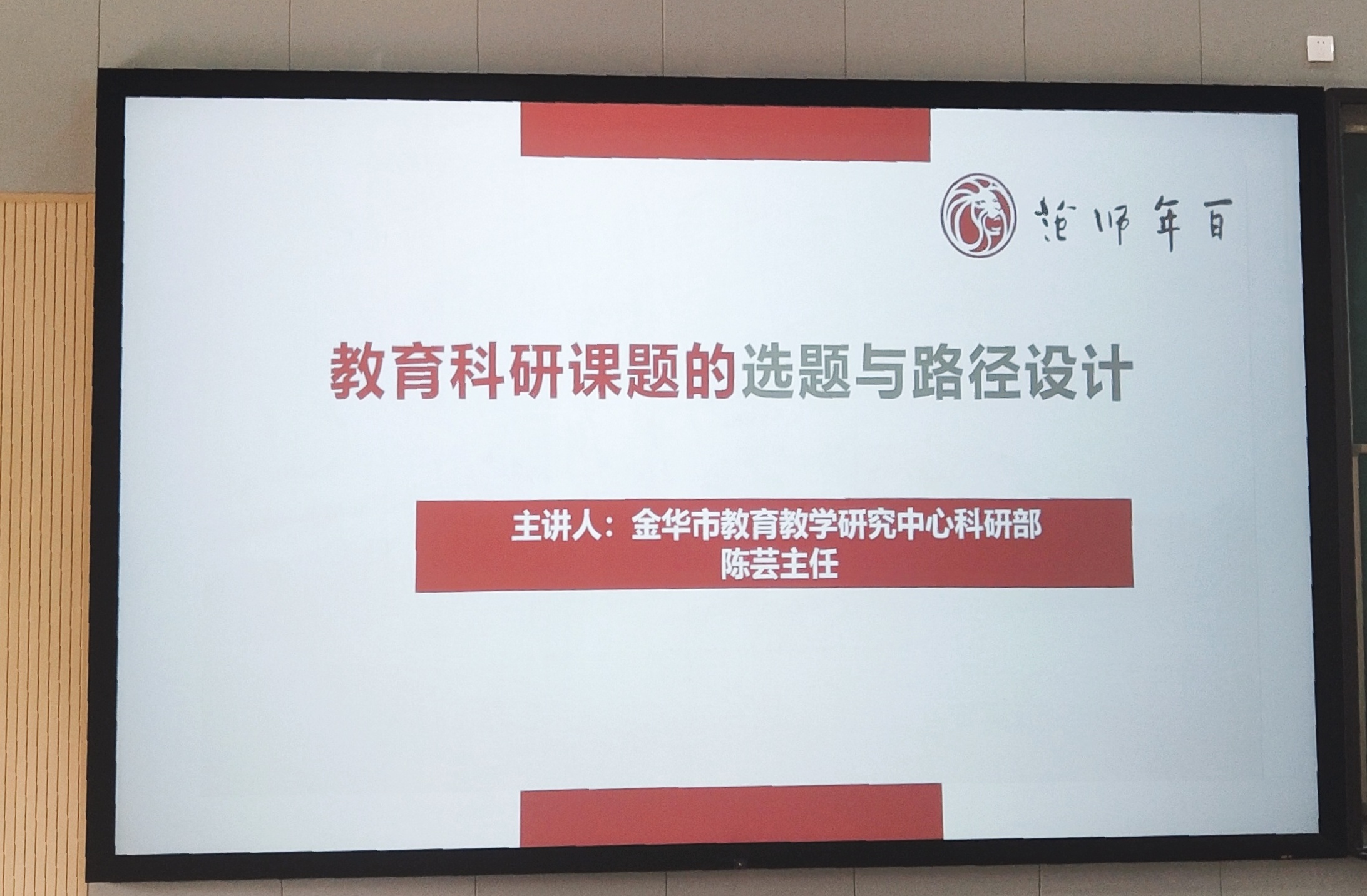 范师年百

教育科研课题的选题与路径设计

主讲人：金华市教育教学研究中心科研部
陈芸主任